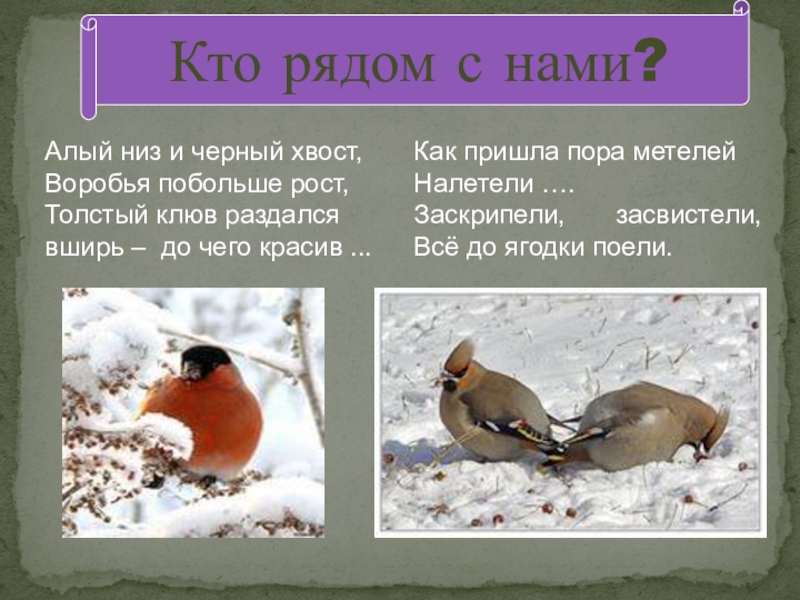 Кто рядом с нами?

Алый низ и черный хвост,
Воробья побольше рост,
Толстый клюв раздался вширь – до чего красив ...

Как пришла пора метелей
Налетели ….
Заскрипели, засвистели,
Всё до ягодки поели.